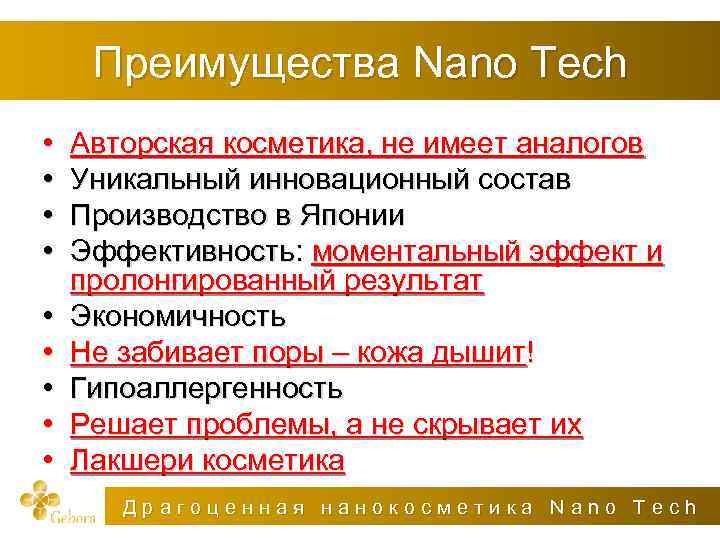 Преимущества Nano Tech

• Авторская косметика, не имеет аналогов
• Уникальный инновационный состав
• Производство в Японии
• Эффективность: моментальный эффект и пролонгированный результат
• Экономичность
• Не забивает поры – кожа дышит!
• Гипоаллергенность
• Решает проблемы, а не скрывает их
• Лакшери косметика

Gebora

Драгоценная нанокосметика Nano Tech